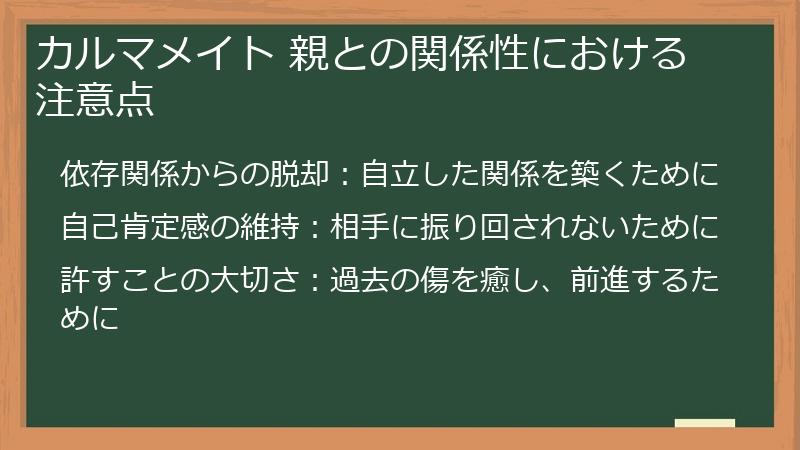 カルマメイト 親との関係性における注意点

依存関係からの脱却：自立した関係を築くために

自己肯定感の維持：相手に振り回されないために

許すことの大切さ：過去の傷を癒し、前進するために